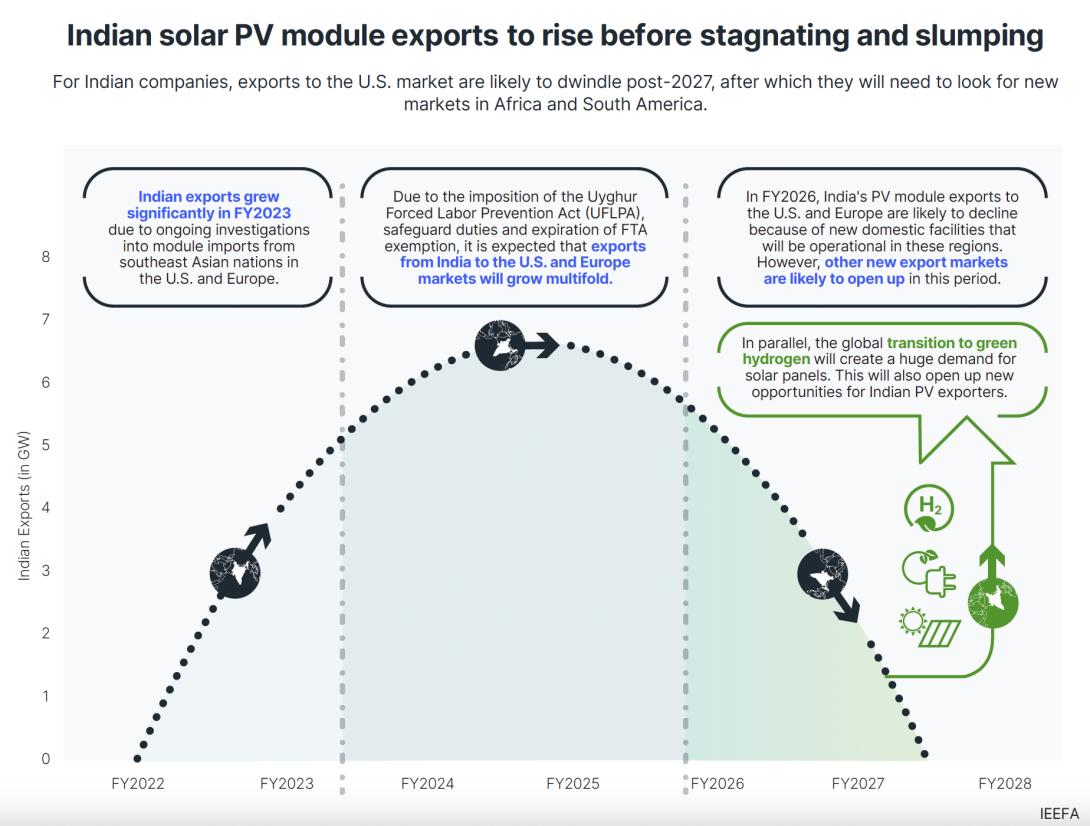 Indian solar PV module exports to rise before stagnating and slumping

For Indian companies, exports to the U.S. market are likely to dwindle post-2027, after which they will need to look for new markets in Africa and South America.

Indian exports grew significantly in FY2023 due to ongoing investigations into module imports from southeast Asian nations in the U.S. and Europe.

Due to the imposition of the Uyghur Forced Labor Prevention Act (UFLPA), safeguard duties and expiration of FTA exemption, it is expected that exports from India to the U.S. and Europe markets will grow multifold.

In FY2026, India's PV module exports to the U.S. and Europe are likely to decline because of new domestic facilities that will be operational in these regions. However, other new export markets are likely to open up in this period.

In parallel, the global transition to green hydrogen will create a huge demand for solar panels. This will also open up new opportunities for Indian PV exporters.

$H_2$

Indian Exports (in GW)

8
7
6
5
4
3
2
1
0

FY2022 FY2023 FY2024 FY2025 FY2026 FY2027 FY2028

IEEFA